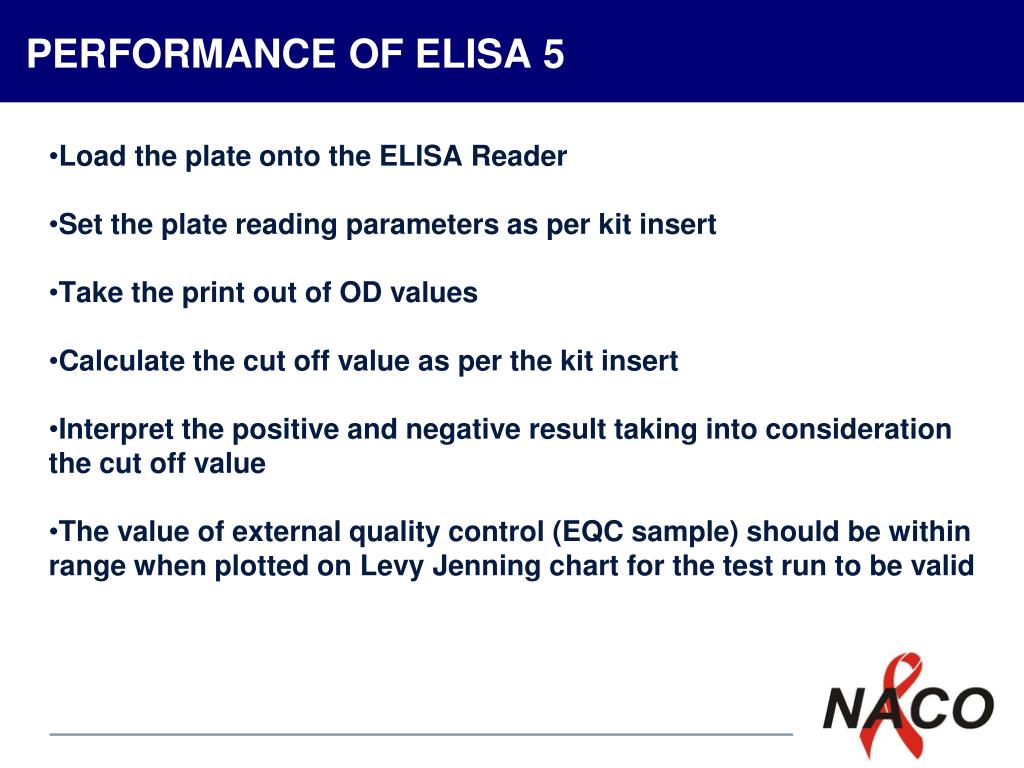 PERFORMANCE OF ELISA 5

•Load the plate onto the ELISA Reader

•Set the plate reading parameters as per kit insert

•Take the print out of OD values

•Calculate the cut off value as per the kit insert

•Interpret the positive and negative result taking into consideration the cut off value

•The value of external quality control (EQC sample) should be within range when plotted on Levy Jenning chart for the test run to be valid

NACO